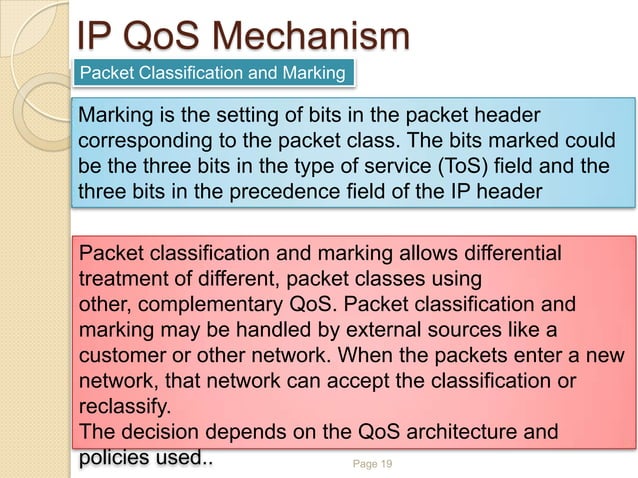 IP QoS Mechanism

Packet Classification and Marking

Marking is the setting of bits in the packet header corresponding to the packet class. The bits marked could be the three bits in the type of service (ToS) field and the three bits in the precedence field of the IP header

Packet classification and marking allows differential treatment of different, packet classes using other, complementary QoS. Packet classification and marking may be handled by external sources like a customer or other network. When the packets enter a new network, that network can accept the classification or reclassify.
The decision depends on the QoS architecture and policies used..

Page 19